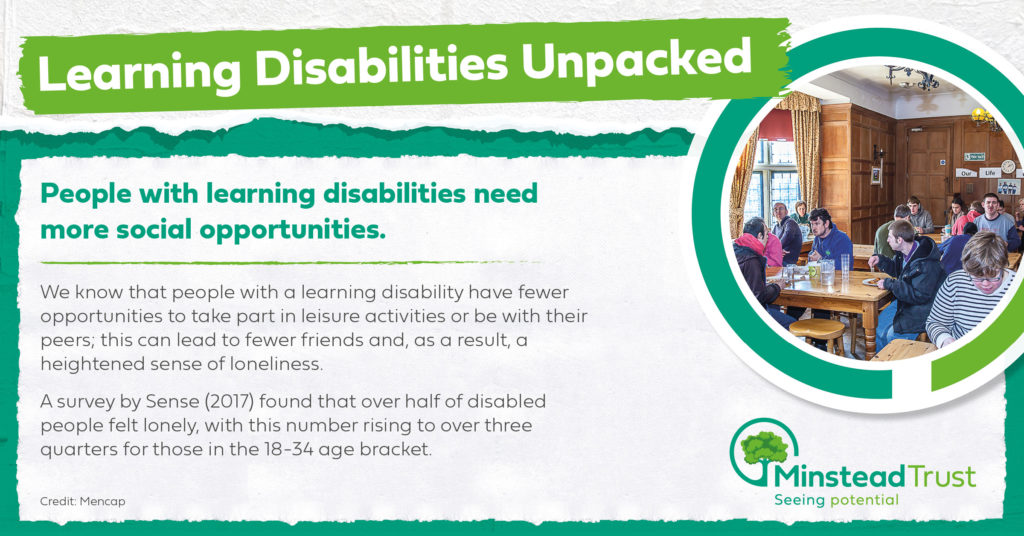 Learning Disabilities Unpacked

People with learning disabilities need more social opportunities.

We know that people with a learning disability have fewer opportunities to take part in leisure activities or be with their peers; this can lead to fewer friends and, as a result, a heightened sense of loneliness.

A survey by Sense (2017) found that over half of disabled people felt lonely, with this number rising to over three quarters for those in the 18-34 age bracket.

Credit: Mencap

Our Life

Minstead Trust
Seeing potential